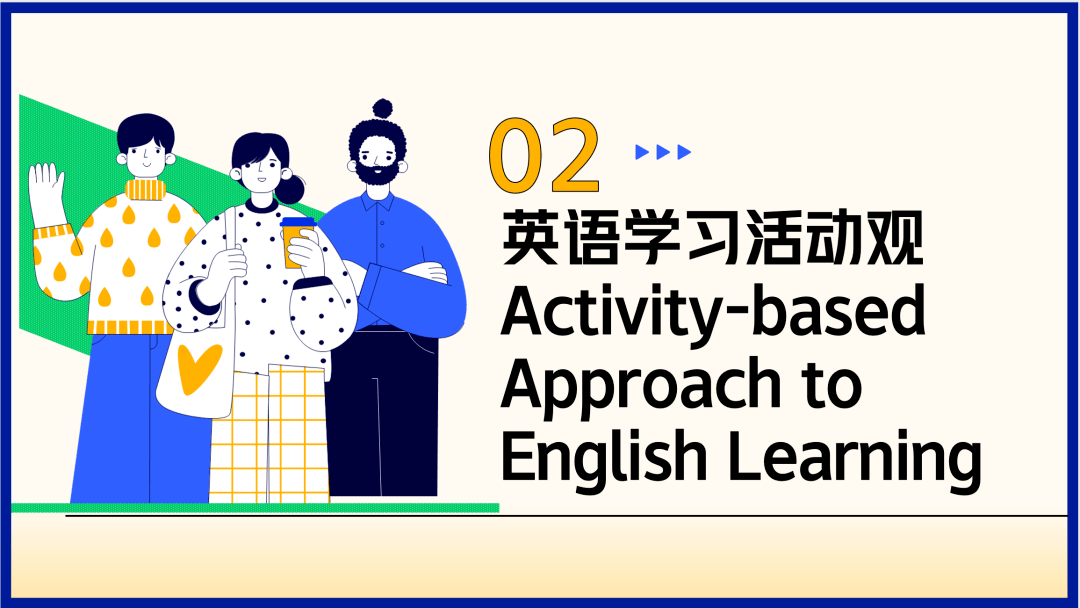 02

英语学习活动观
Activity-based Approach to English Learning